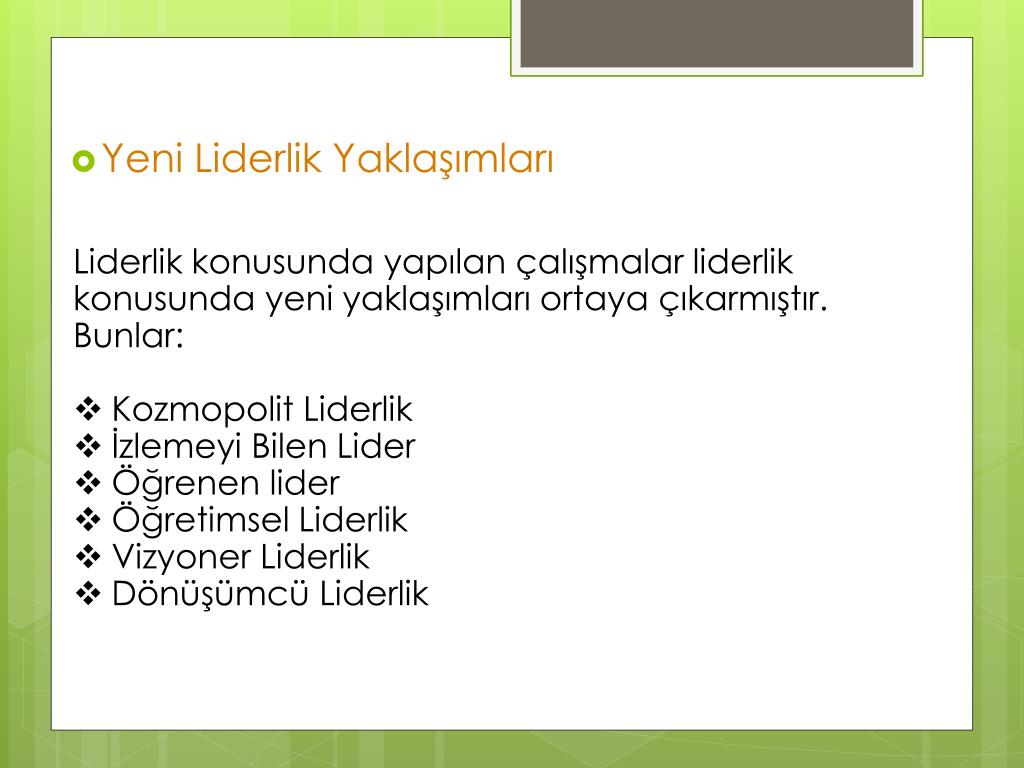 Yeni Liderlik Yaklaşımları

Liderlik konusunda yapılan çalışmalar liderlik konusunda yeni yaklaşımları ortaya çıkarmıştır. Bunlar:

❖ Kozmopolit Liderlik
❖ İzlemeyi Bilen Lider
❖ Öğrenen lider
❖ Öğretimsel Liderlik
❖ Vizyoner Liderlik
❖ Dönüşümcü Liderlik